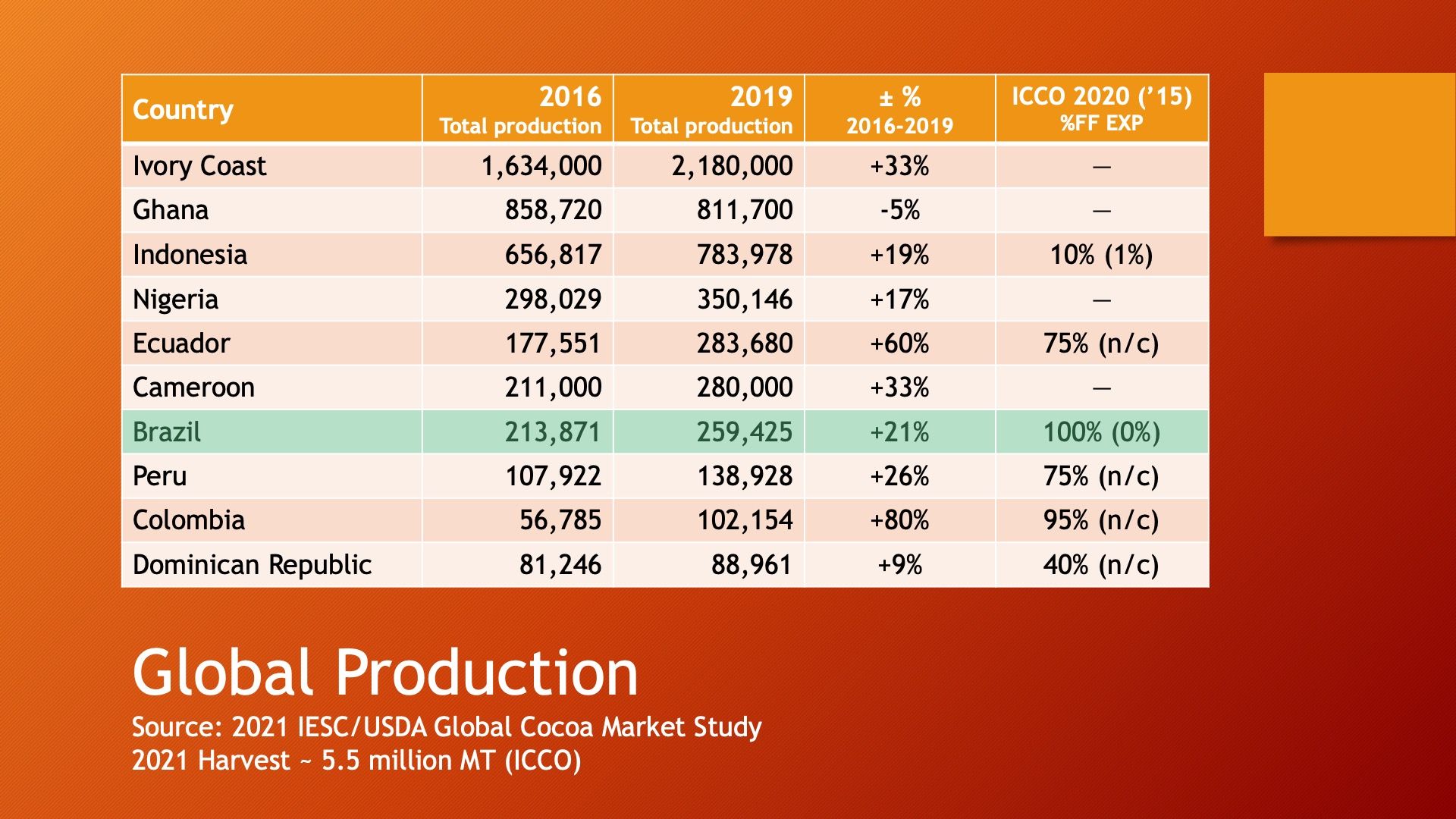 | Country | 2016 Total production | 2019 Total production | ± % 2016-2019 | ICCO 2020 ('15) %FF EXP |
|---|---|---|---|---|
| Ivory Coast | 1,634,000 | 2,180,000 | +33% | — |
| Ghana | 858,720 | 811,700 | -5% | — |
| Indonesia | 656,817 | 783,978 | +19% | 10% (1%) |
| Nigeria | 298,029 | 350,146 | +17% | — |
| Ecuador | 177,551 | 283,680 | +60% | 75% (n/c) |
| Cameroon | 211,000 | 280,000 | +33% | — |
| Brazil | 213,871 | 259,425 | +21% | 100% (0%) |
| Peru | 107,922 | 138,928 | +26% | 75% (n/c) |
| Colombia | 56,785 | 102,154 | +80% | 95% (n/c) |
| Dominican Republic | 81,246 | 88,961 | +9% | 40% (n/c) |

Global Production

Source: 2021 IESC/USDA Global Cocoa Market Study
2021 Harvest ~ 5.5 million MT (ICCO)